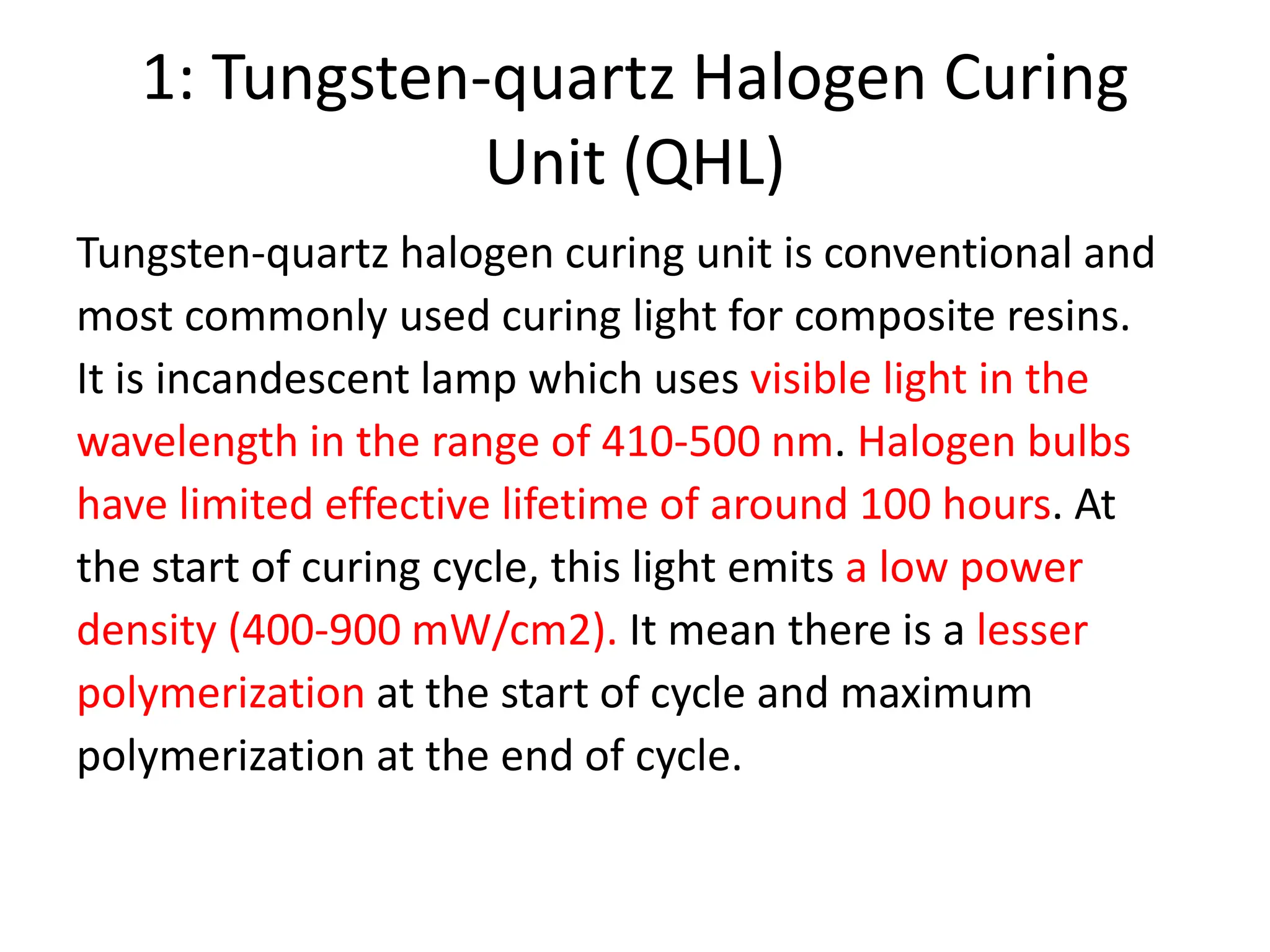 1: Tungsten-quartz Halogen Curing Unit (QHL)

Tungsten-quartz halogen curing unit is conventional and most commonly used curing light for composite resins. It is incandescent lamp which uses visible light in the wavelength in the range of 410-500 nm. Halogen bulbs have limited effective lifetime of around 100 hours. At the start of curing cycle, this light emits a low power density (400-900 mW/cm2). It mean there is a lesser polymerization at the start of cycle and maximum polymerization at the end of cycle.